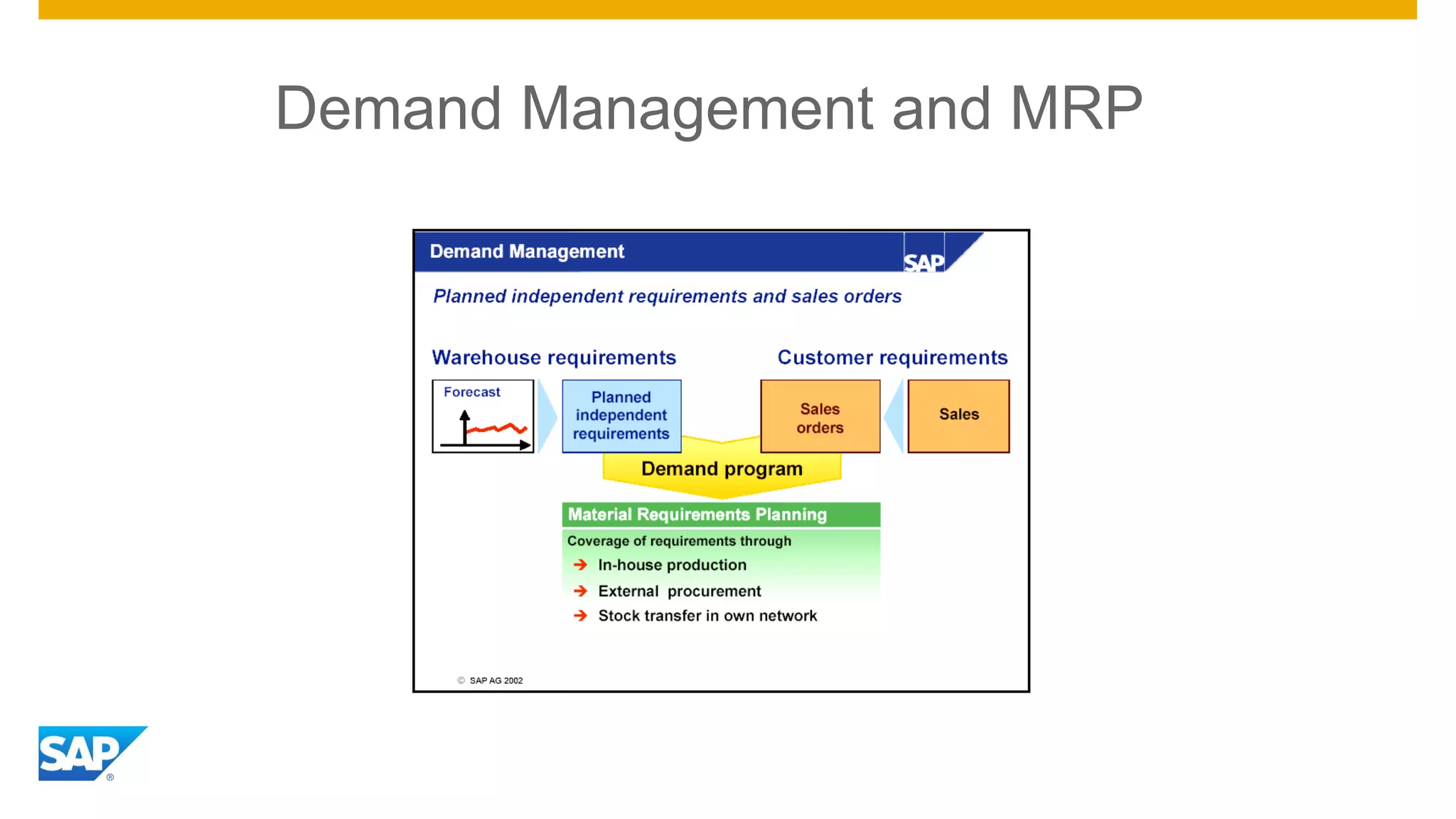 Demand Management and MRP

Demand Management

SAP

Planned independent requirements and sales orders

Warehouse requirements

Customer requirements

Forecast

Planned independent requirements

Sales orders

Sales

Demand program

Material Requirements Planning

Coverage of requirements through

In-house production

External procurement

Stock transfer in own network

© SAP AG 2002

SAP®